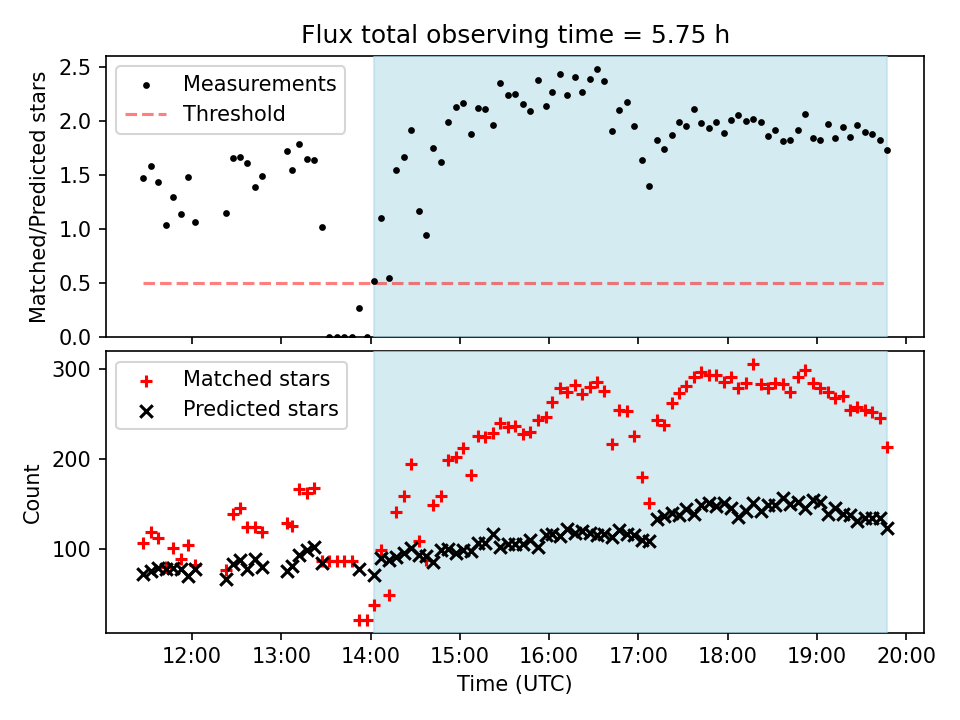 Flux total observing time = 5.75 h

Measurements
Threshold

Matched/Predicted stars

2.5
2.0
1.5
1.0
0.5
0.0

Matched stars
Predicted stars

Count

300
200
100

12:00
13:00
14:00
15:00
16:00
17:00
18:00
19:00
20:00

Time (UTC)